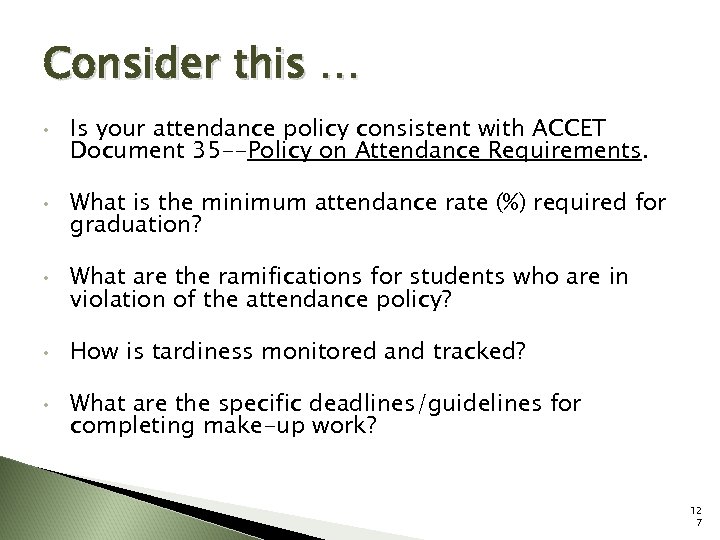 Consider this …

• Is your attendance policy consistent with ACCET Document 35--Policy on Attendance Requirements.

• What is the minimum attendance rate (%) required for graduation?

• What are the ramifications for students who are in violation of the attendance policy?

• How is tardiness monitored and tracked?

• What are the specific deadlines/guidelines for completing make-up work?

127